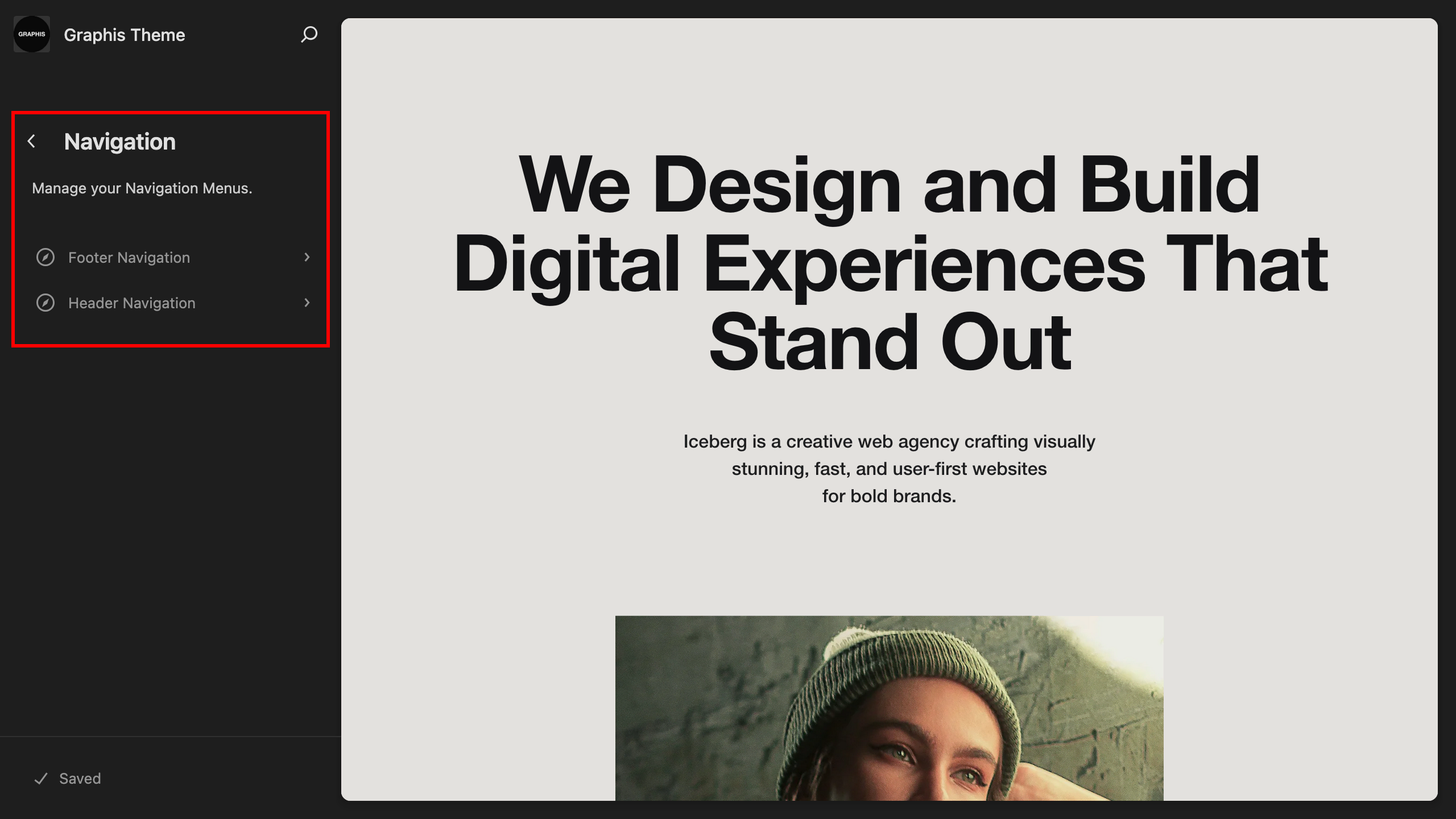 GRAPHIS

Graphis Theme

Navigation

Manage your Navigation Menus.

Footer Navigation

Header Navigation

Saved

We Design and Build Digital Experiences That Stand Out

Iceberg is a creative web agency crafting visually stunning, fast, and user-first websites for bold brands.